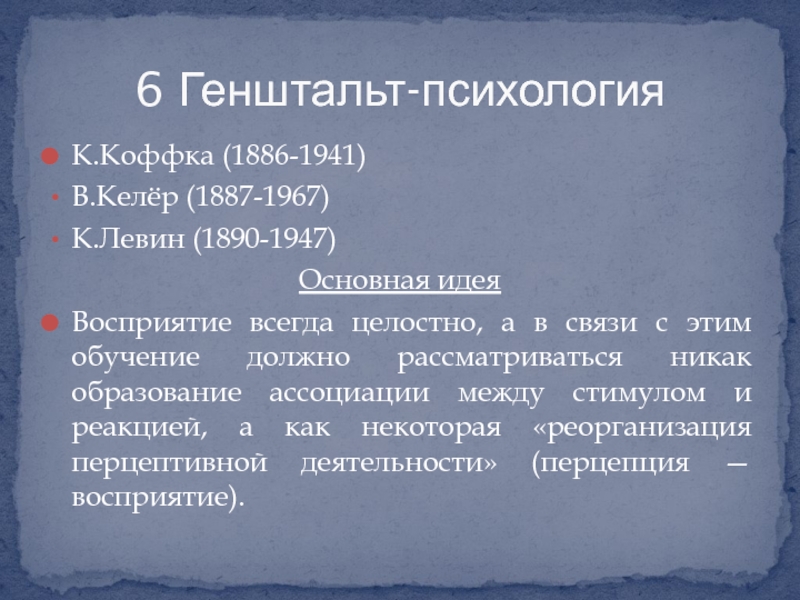 6 Генштальт-психология

К.Коффка (1886-1941)

В.Келёр (1887-1967)

К.Левин (1890-1947)

Основная идея

Восприятие всегда целостно, а в связи с этим обучение должно рассматриваться никак образование ассоциации между стимулом и реакцией, а как некоторая «реорганизация перцептивной деятельности» (перцепция — восприятие).